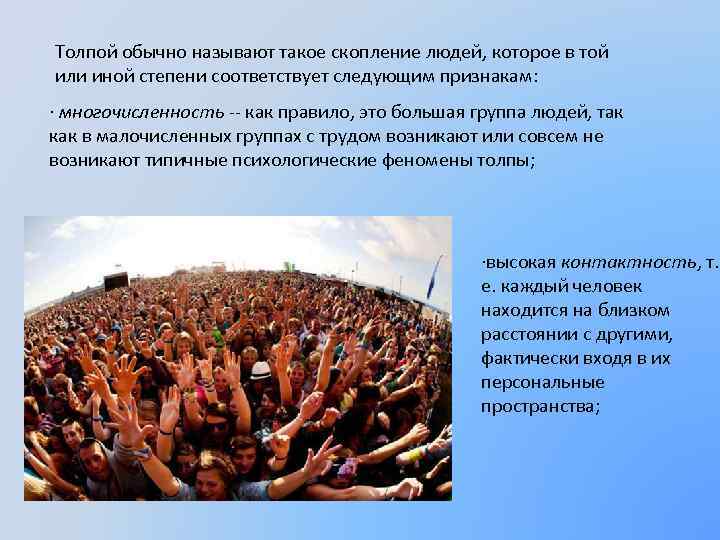 Толпой обычно называют такое скопление людей, которое в той или иной степени соответствует следующим признакам:

· многочисленность -- как правило, это большая группа людей, так как в малочисленных группах с трудом возникают или совсем не возникают типичные психологические феномены толпы;

·высокая контактность, т. е. каждый человек находится на близком расстоянии с другими, фактически входя в их персональные пространства;